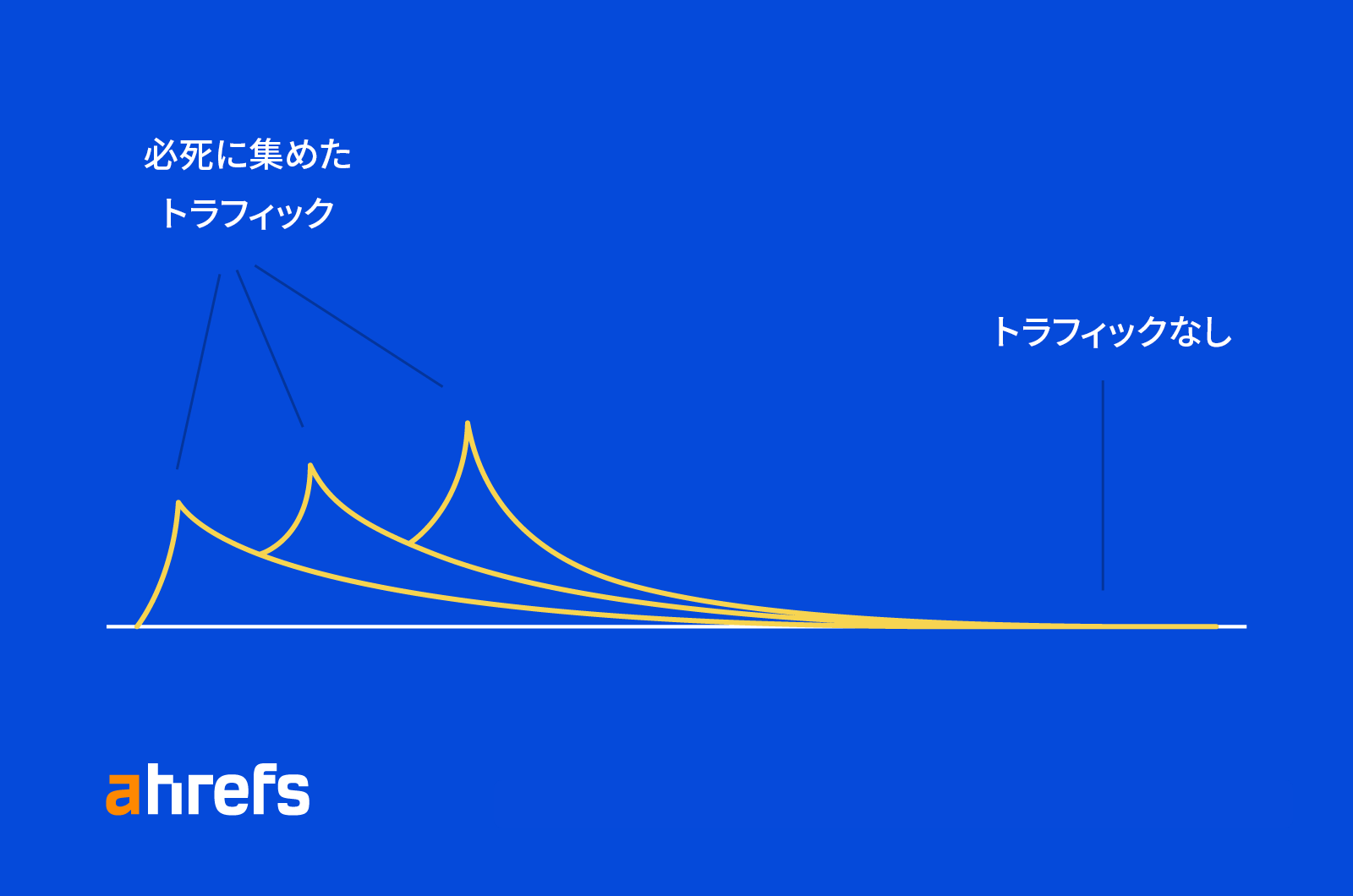 必死に集めた
トラフィック

トラフィックなし

ahrefs